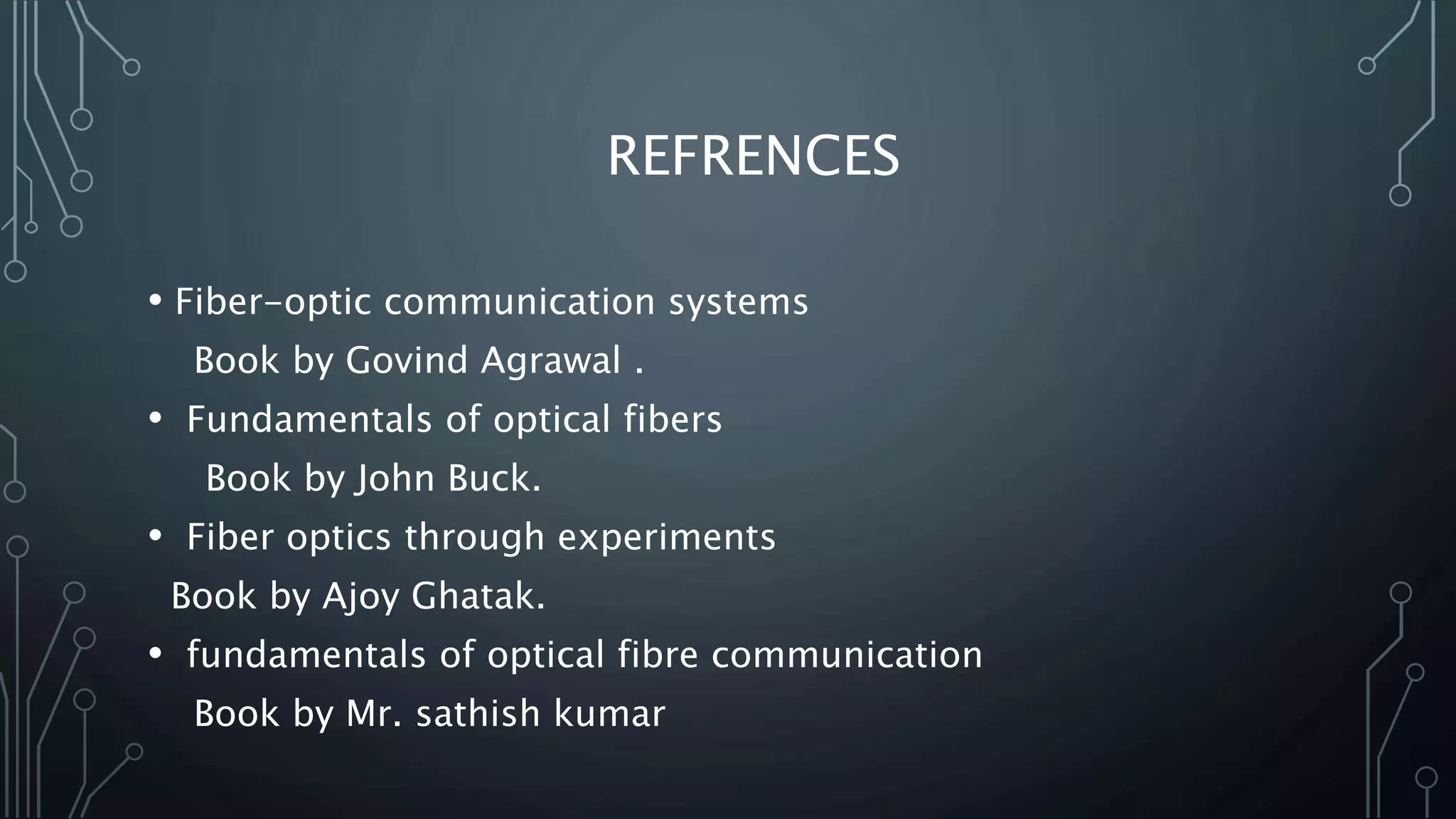 REFRENCES

• Fiber-optic communication systems
Book by Govind Agrawal .

• Fundamentals of optical fibers
Book by John Buck.

• Fiber optics through experiments
Book by Ajoy Ghatak.

• fundamentals of optical fibre communication
Book by Mr. sathish kumar